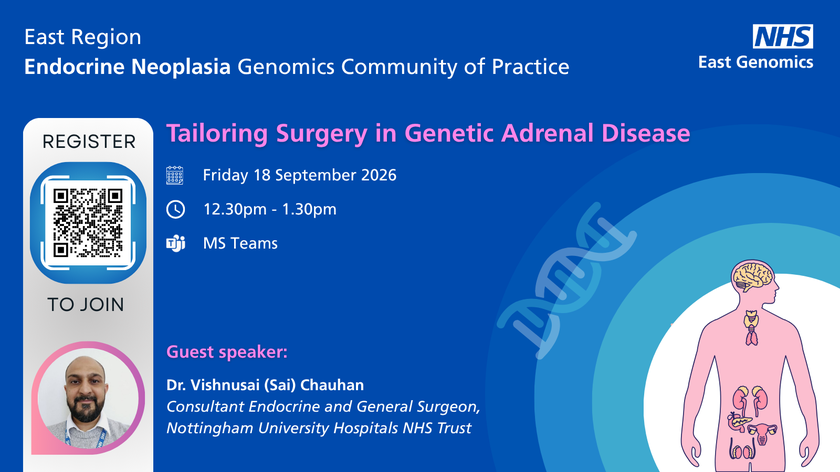 East Region
Endocrine Neoplasia Genomics Community of Practice

NHS
East Genomics

REGISTER

TO JOIN

Tailoring Surgery in Genetic Adrenal Disease

Friday 18 September 2026

12.30pm - 1.30pm

MS Teams

Guest speaker:

Dr. Vishnusai (Sai) Chauhan
Consultant Endocrine and General Surgeon,
Nottingham University Hospitals NHS Trust